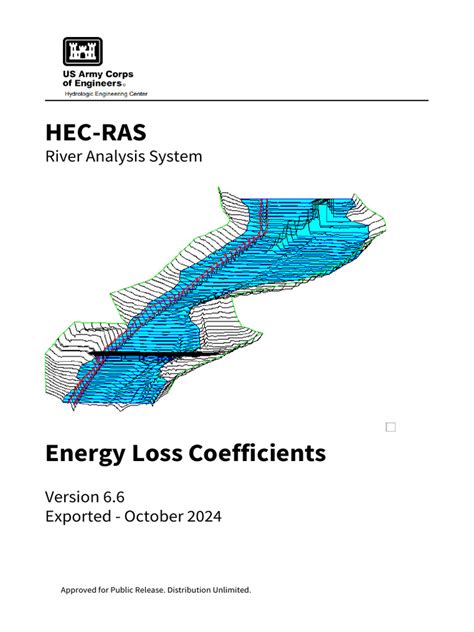 US Army Corps of Engineers®
Hydrologic Engineering Center

HEC-RAS
River Analysis System

Energy Loss Coefficients

Version 6.6
Exported - October 2024

Approved for Public Release. Distribution Unlimited.